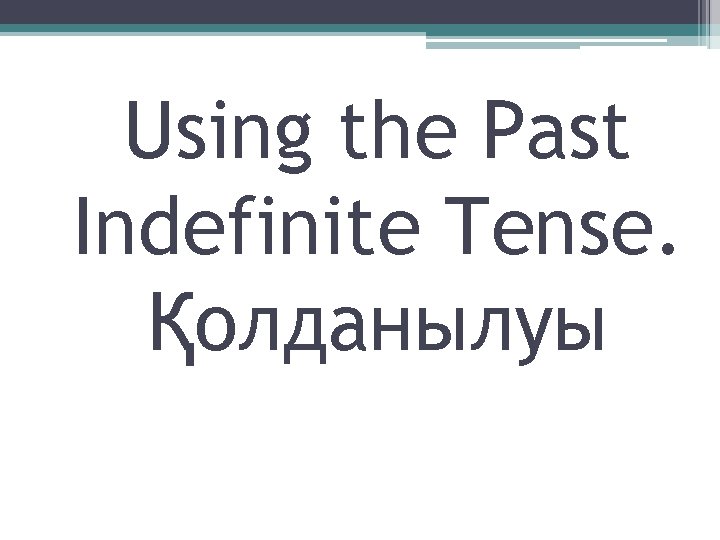 Using the Past Indefinite Tense. Қолданылуы